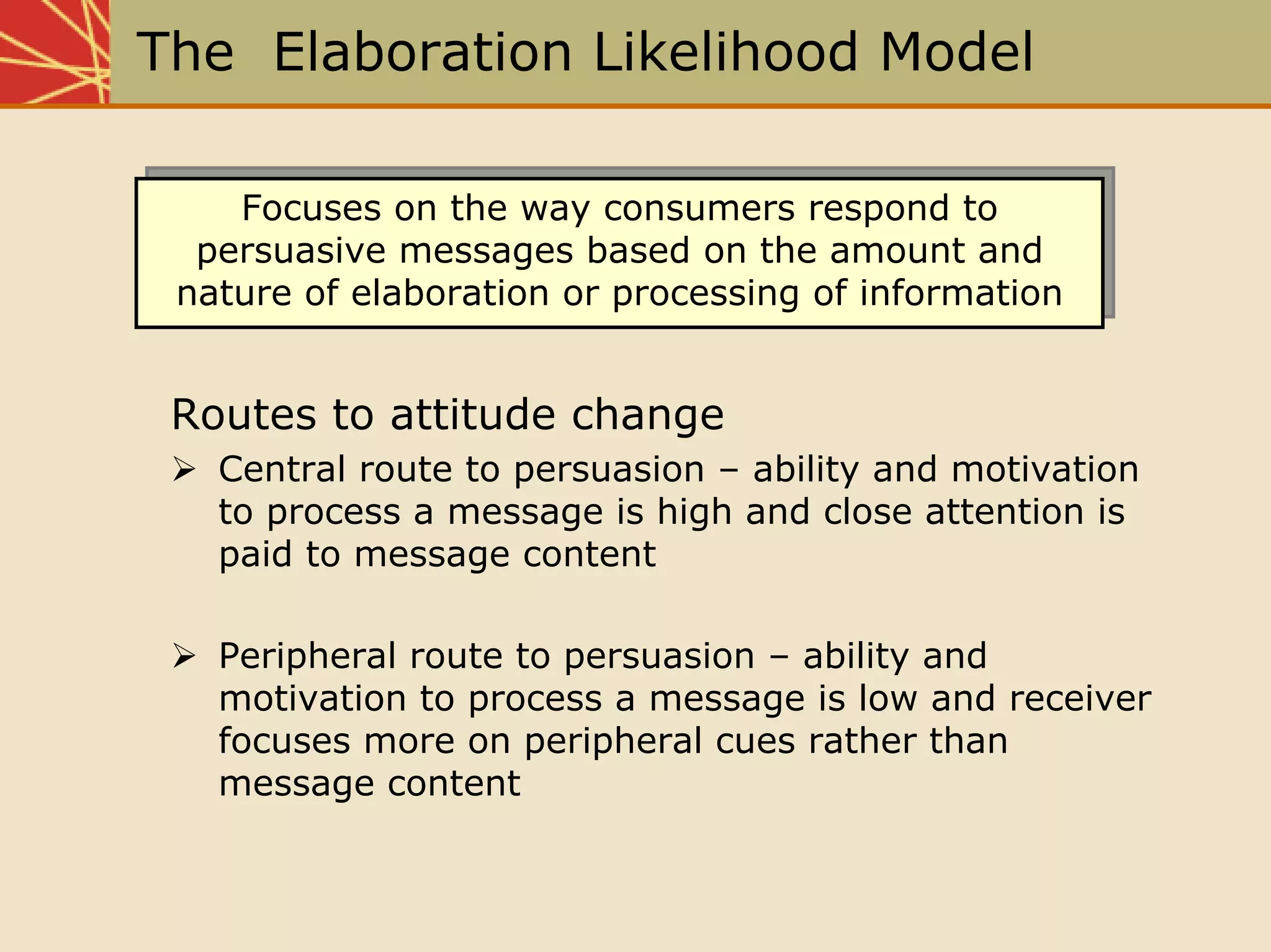 The Elaboration Likelihood Model

Focuses on the way consumers respond to persuasive messages based on the amount and nature of elaboration or processing of information

Routes to attitude change

➢ Central route to persuasion – ability and motivation to process a message is high and close attention is paid to message content

➢ Peripheral route to persuasion – ability and motivation to process a message is low and receiver focuses more on peripheral cues rather than message content